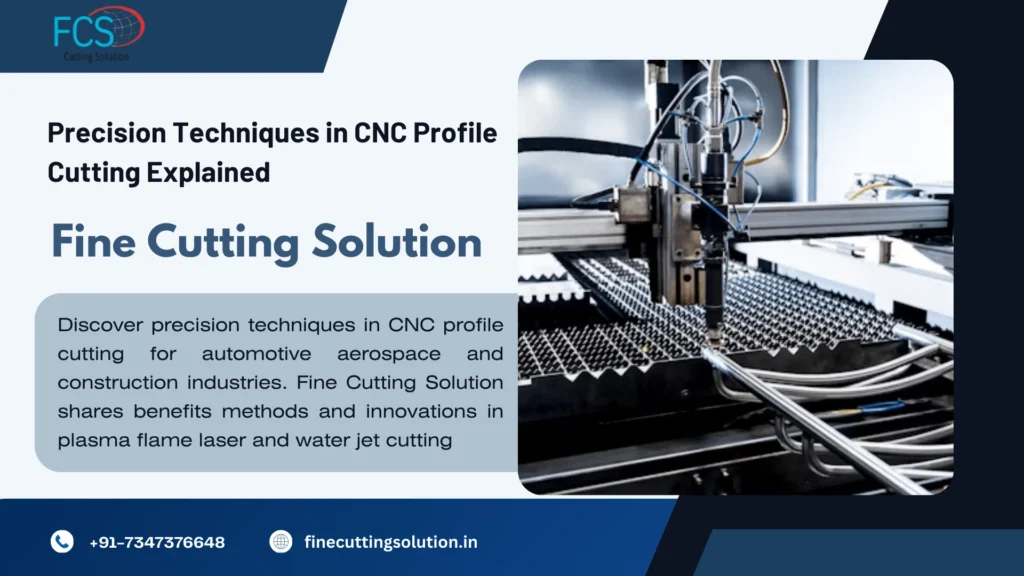 FCS
Cutting Solution

Precision Techniques in CNC Profile Cutting Explained

Fine Cutting Solution

Discover precision techniques in CNC profile cutting for automotive aerospace and construction industries. Fine Cutting Solution shares benefits methods and innovations in plasma flame laser and water jet cutting

+91-7347376648

finecuttingsolution.in